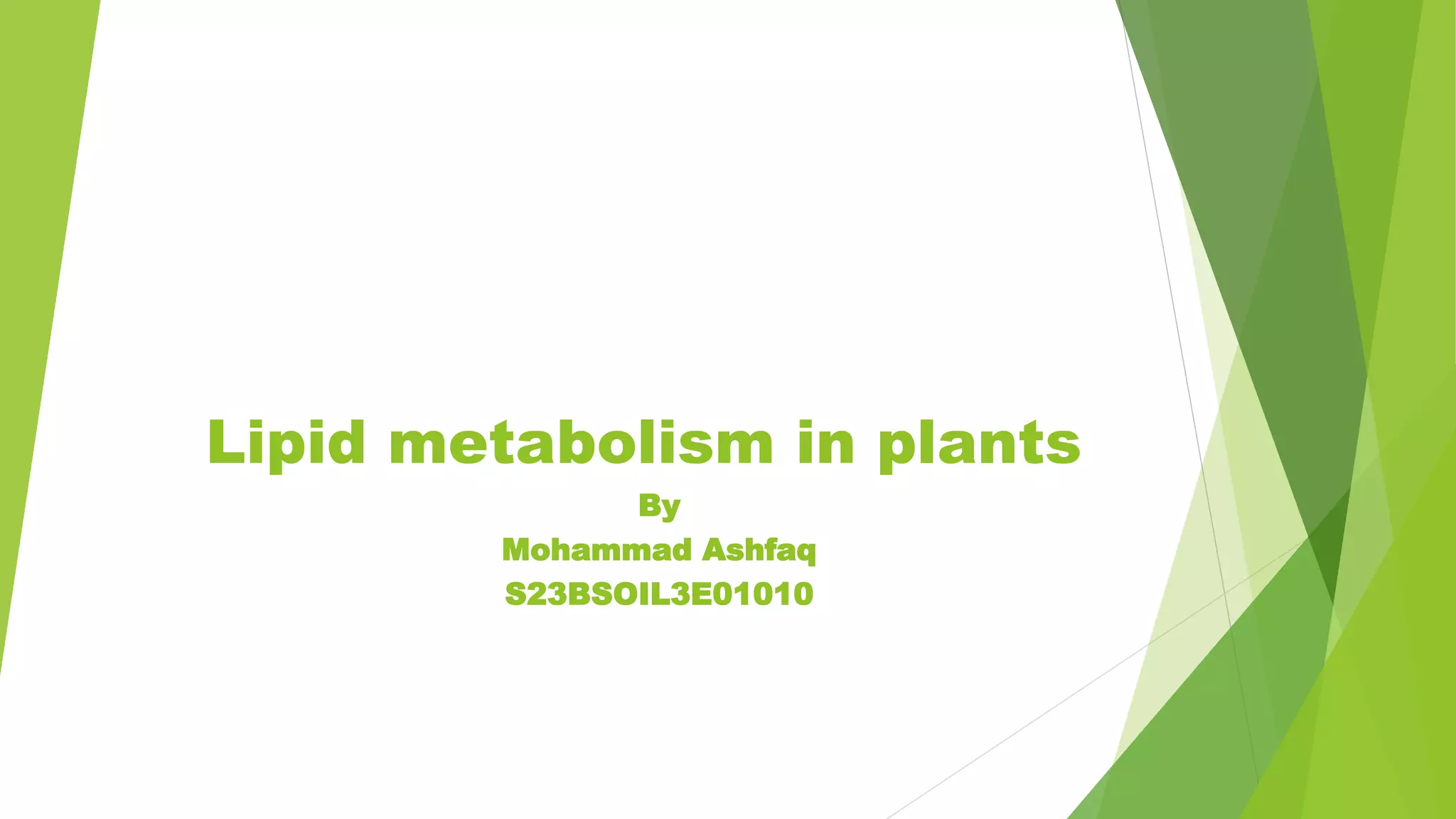 Lipid metabolism in plants

By

Mohammad Ashfaq

S23BSOIL3E01010